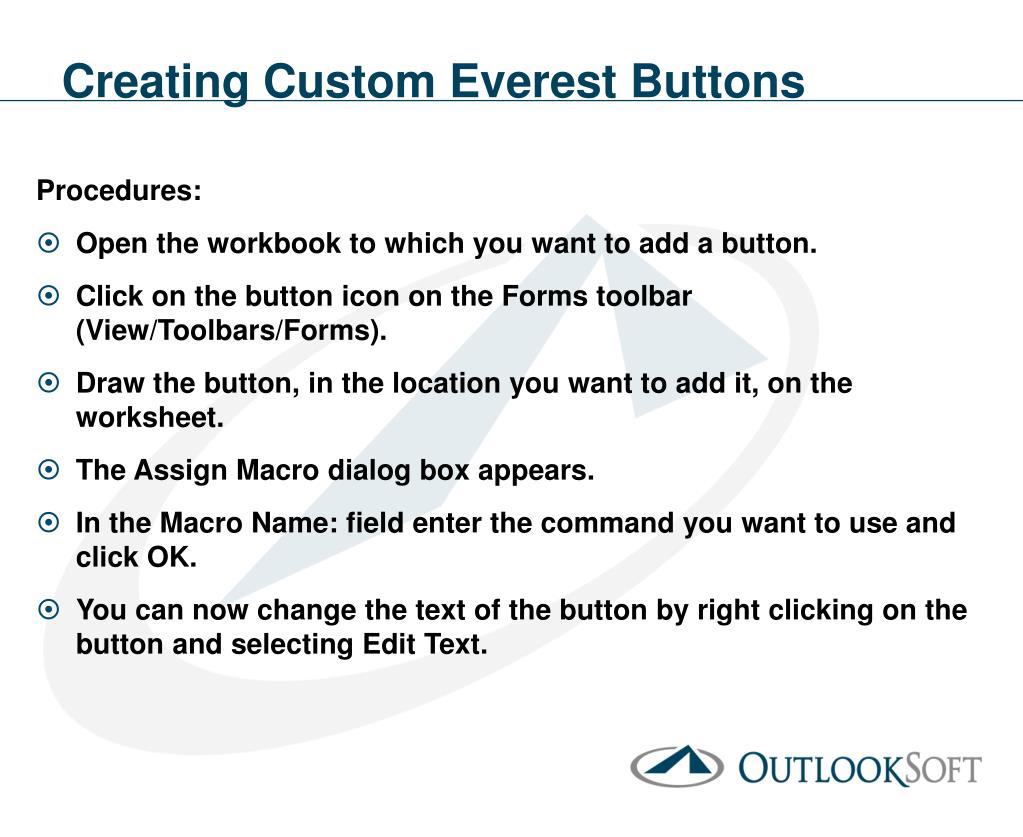 Creating Custom Everest Buttons

Procedures:

Open the workbook to which you want to add a button.

Click on the button icon on the Forms toolbar (View/Toolbars/Forms).

Draw the button, in the location you want to add it, on the worksheet.

The Assign Macro dialog box appears.

In the Macro Name: field enter the command you want to use and click OK.

You can now change the text of the button by right clicking on the button and selecting Edit Text.

OUTLOOKSOFT